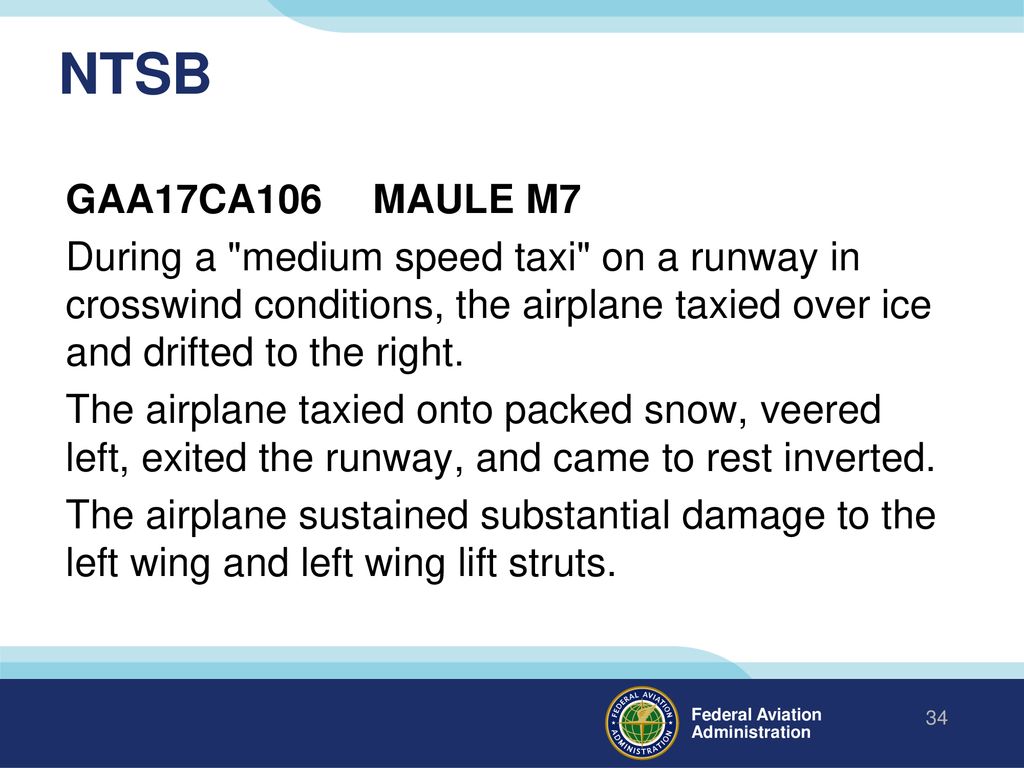 NTSB

GAA17CA106 MAULE M7

During a "medium speed taxi" on a runway in crosswind conditions, the airplane taxied over ice and drifted to the right.

The airplane taxied onto packed snow, veered left, exited the runway, and came to rest inverted.

The airplane sustained substantial damage to the left wing and left wing lift struts.

FEDERAL AVIATION ADMINISTRATION

Federal Aviation Administration

34